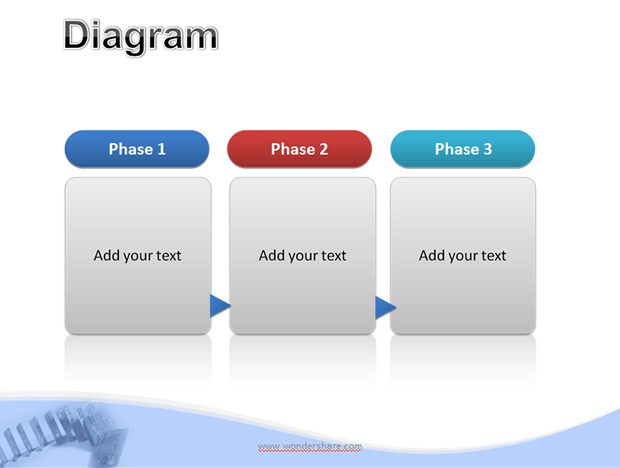 Diagram

Phase 1

Add your text

Phase 2

Add your text

Phase 3

Add your text

www.wondershare.com